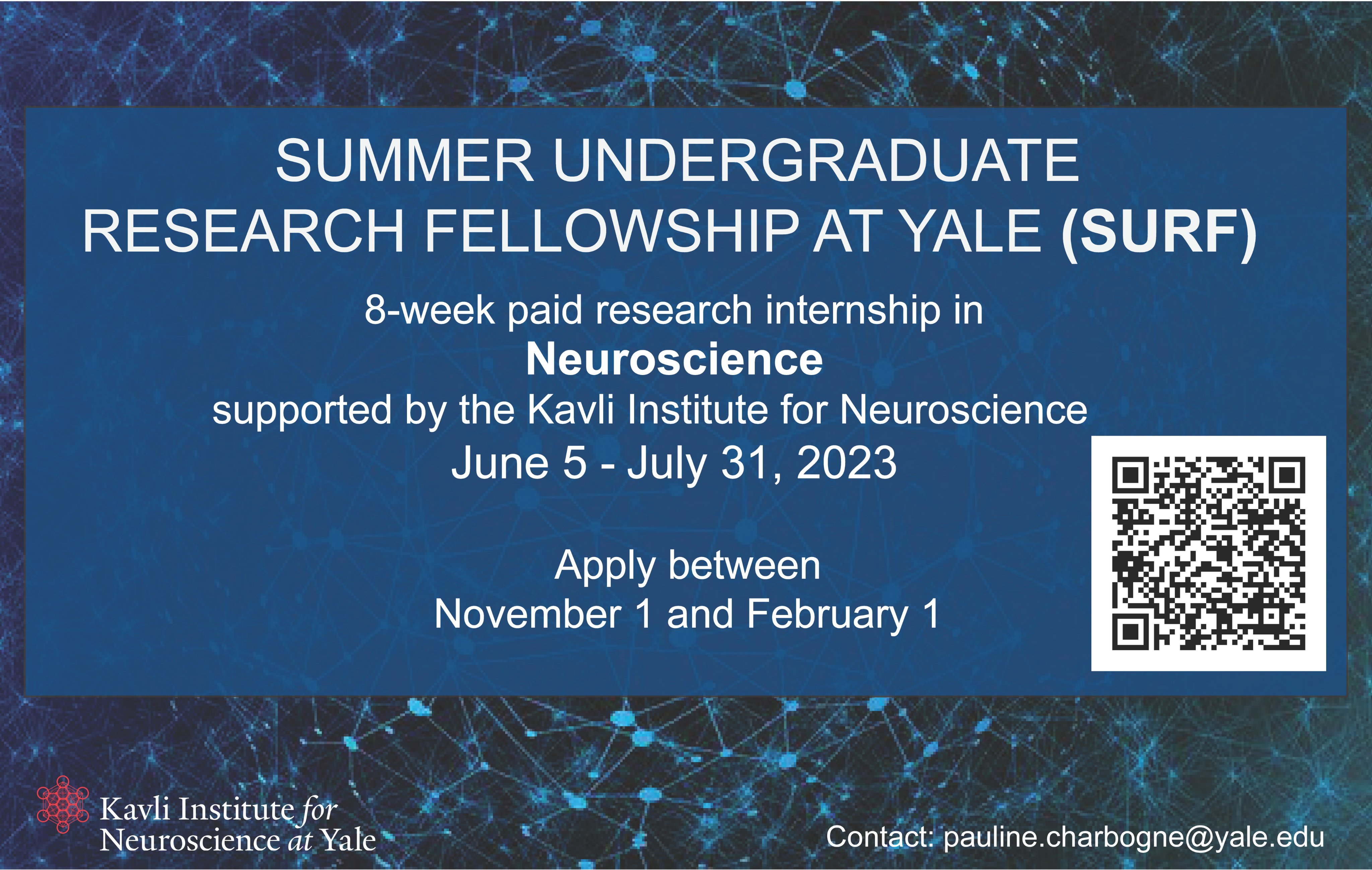 SUMMER UNDERGRADUATE RESEARCH FELLOWSHIP AT YALE (SURF)

8-week paid research internship in
Neuroscience
supported by the Kavli Institute for Neuroscience
June 5 - July 31, 2023

Apply between
November 1 and February 1

Kavli Institute for Neuroscience at Yale

Contact: pauline.charbogne@yale.edu